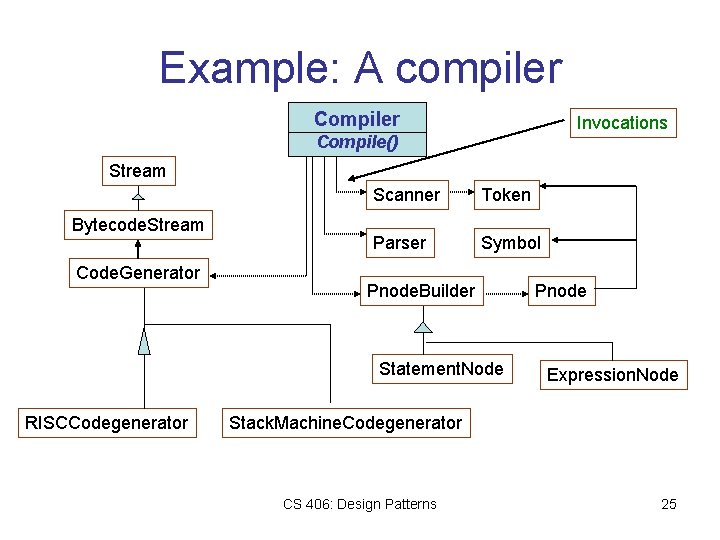 Example: A compiler

Compiler
Compile()

Invocations

Stream

BytecodeStream

CodeGenerator

Scanner

Token

Parser

Symbol

PnodeBuilder

Pnode

StatementNode

ExpressionNode

RISCCodegenerator

StackMachineCodegenerator

CS 406: Design Patterns

25